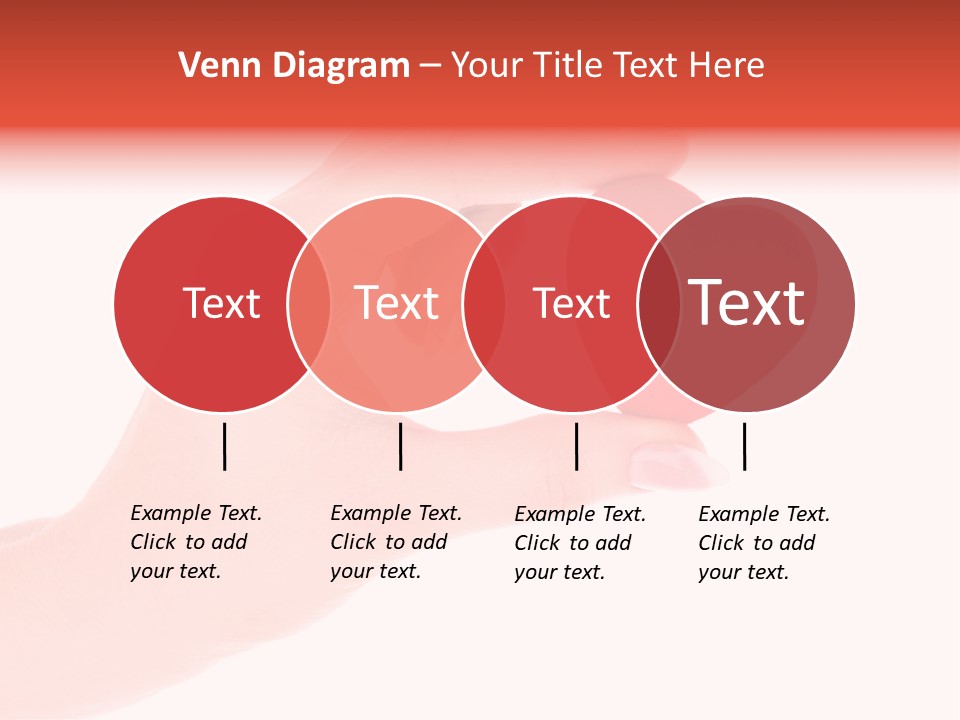 Venn Diagram – Your Title Text Here

Text

Text

Text

Text

Example Text. Click to add your text.

Example Text. Click to add your text.

Example Text. Click to add your text.

Example Text. Click to add your text.